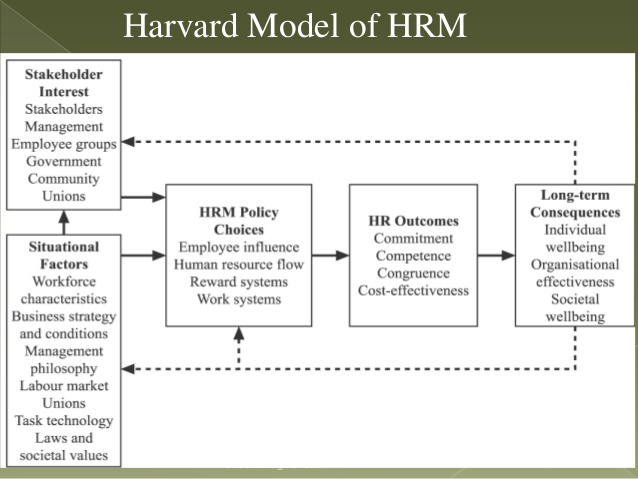 Harvard Model of HRM

Stakeholder Interest
Stakeholders
Management
Employee groups
Government
Community
Unions

Situational Factors
Workforce characteristics
Business strategy and conditions
Management philosophy
Labour market
Unions
Task technology
Laws and societal values

HRM Policy Choices
Employee influence
Human resource flow
Reward systems
Work systems

HR Outcomes
Commitment
Competence
Congruence
Cost-effectiveness

Long-term Consequences
Individual wellbeing
Organisational effectiveness
Societal wellbeing